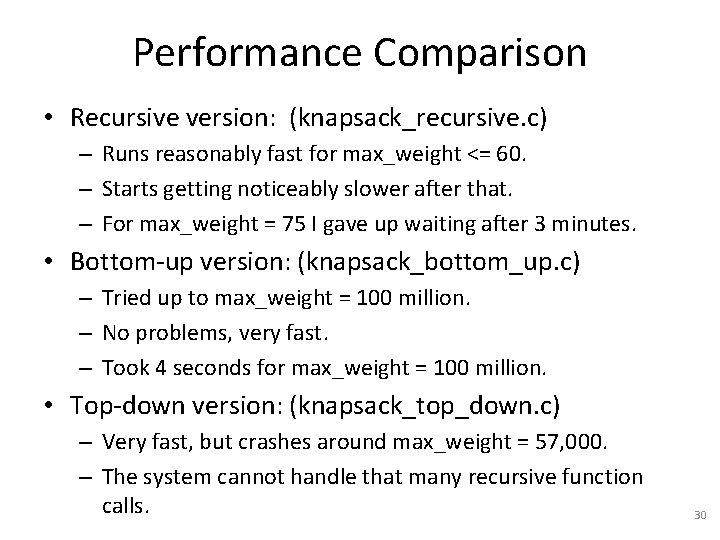 Performance Comparison

• Recursive version: (knapsack_recursive.c)
– Runs reasonably fast for max_weight <= 60.
– Starts getting noticeably slower after that.
– For max_weight = 75 I gave up waiting after 3 minutes.

• Bottom-up version: (knapsack_bottom_up.c)
– Tried up to max_weight = 100 million.
– No problems, very fast.
– Took 4 seconds for max_weight = 100 million.

• Top-down version: (knapsack_top_down.c)
– Very fast, but crashes around max_weight = 57,000.
– The system cannot handle that many recursive function calls.

30